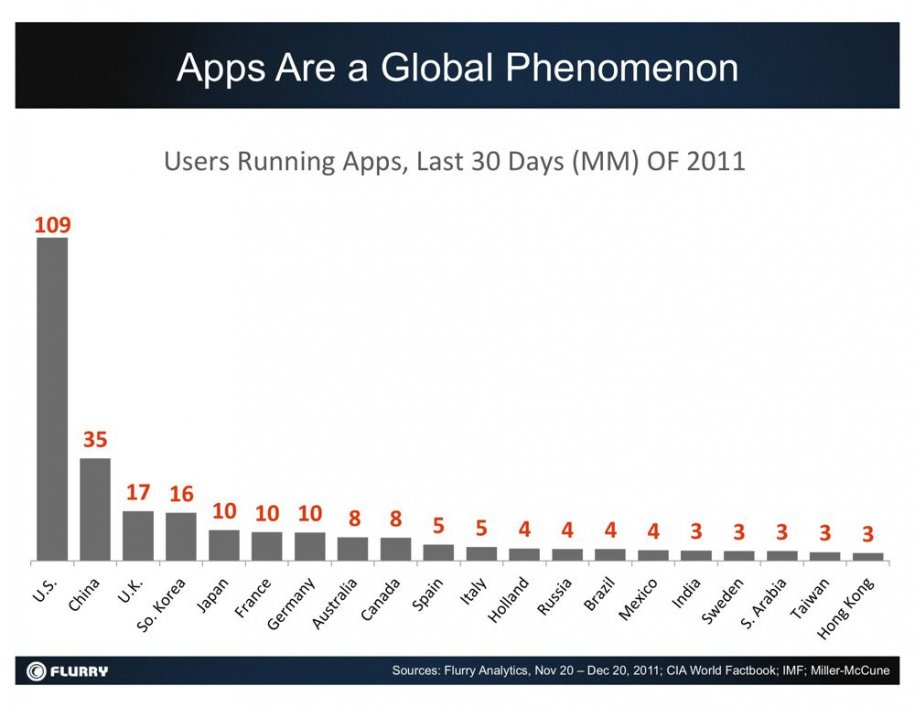 Apps Are a Global Phenomenon

Users Running Apps, Last 30 Days (MM) OF 2011

109
35
17
16
10
10
10
8
8
5
5
4
4
4
4
3
3
3
3
3

U.S.
China
U.K.
So. Korea
Japan
France
Germany
Australia
Canada
Spain
Italy
Holland
Russia
Brazil
Mexico
India
Sweden
S. Arabia
Taiwan
Hong Kong

FLURRY

Sources: Flurry Analytics, Nov 20 – Dec 20, 2011; CIA World Factbook; IMF; Miller-McCune